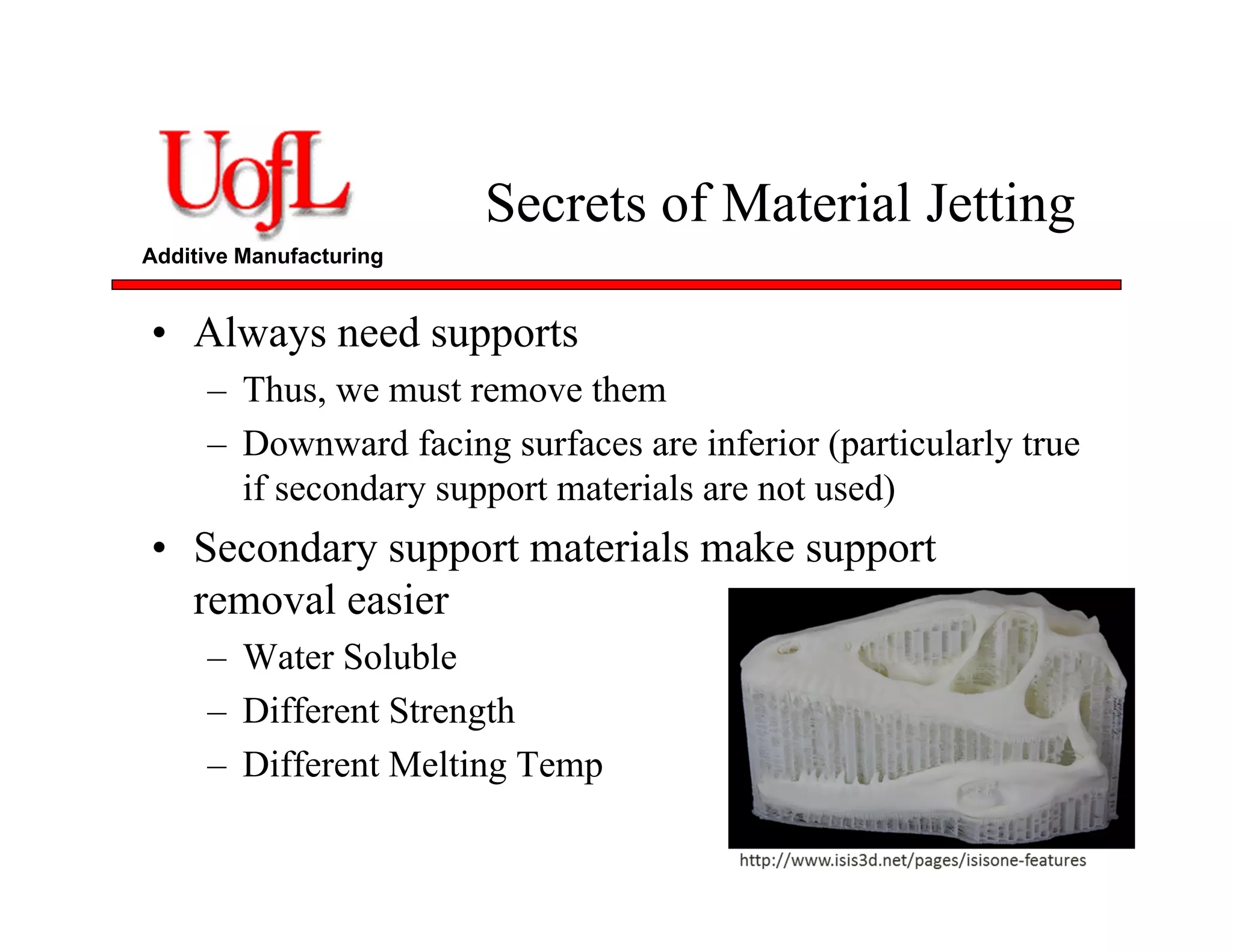 UofL
Additive Manufacturing

Secrets of Material Jetting

• Always need supports
– Thus, we must remove them
– Downward facing surfaces are inferior (particularly true if secondary support materials are not used)

• Secondary support materials make support removal easier
– Water Soluble
– Different Strength
– Different Melting Temp

http://www.isis3d.net/pages/isisone-features